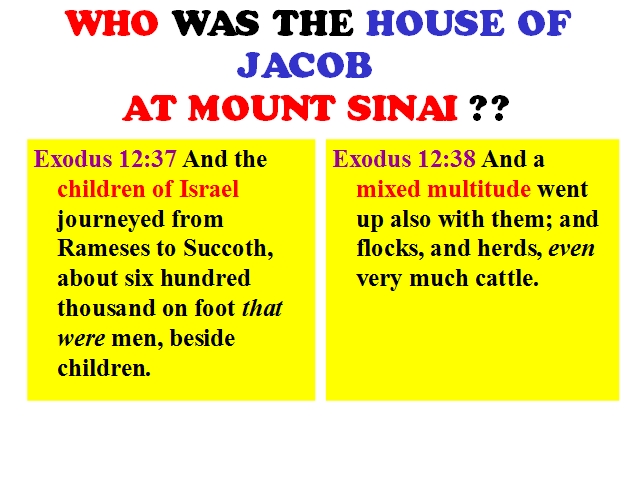 WHO WAS THE HOUSE OF JACOB
AT MOUNT SINAI ??

Exodus 12:37 And the children of Israel journeyed from Rameses to Succoth, about six hundred thousand on foot that were men, beside children.

Exodus 12:38 And a mixed multitude went up also with them; and flocks, and herds, even very much cattle.